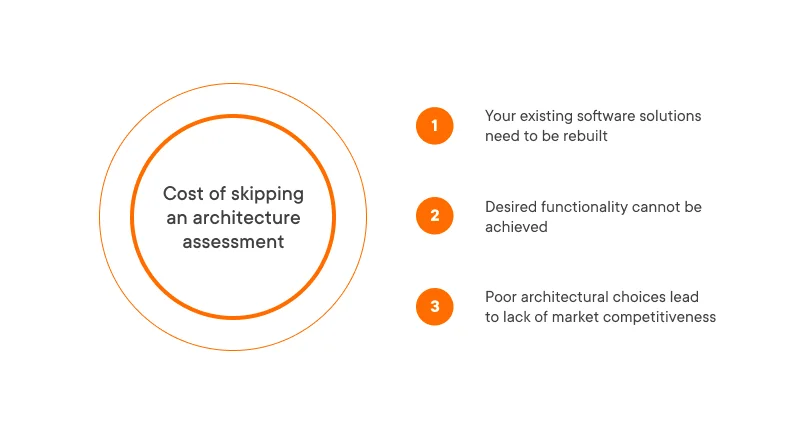 Cost of skipping an architecture assessment

1
Your existing software solutions need to be rebuilt

2
Desired functionality cannot be achieved

3
Poor architectural choices lead to lack of market competitiveness